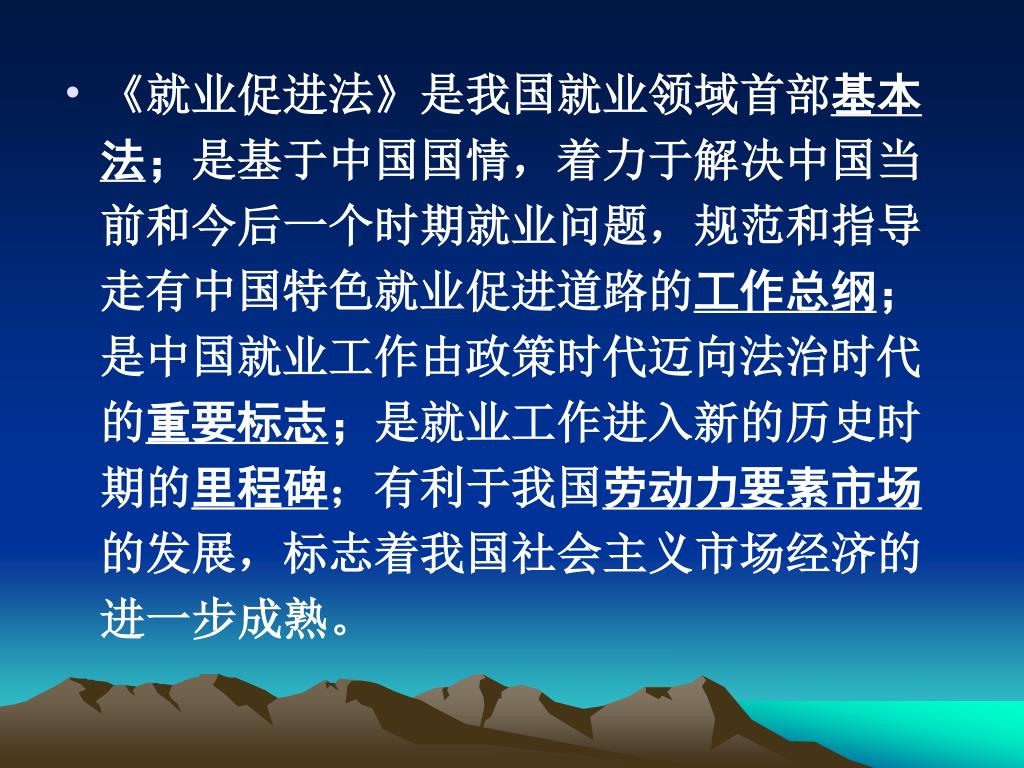 • 《就业促进法》是我国就业领域首部基本法；是基于中国国情，着力于解决中国当前和今后一个时期就业问题，规范和指导走有中国特色就业促进道路的工作总纲；是中国就业工作由政策时代迈向法治时代的重要标志；是就业工作进入新的历史时期的里程碑；有利于我国劳动力要素市场的发展，标志着我国社会主义市场经济的进一步成熟。